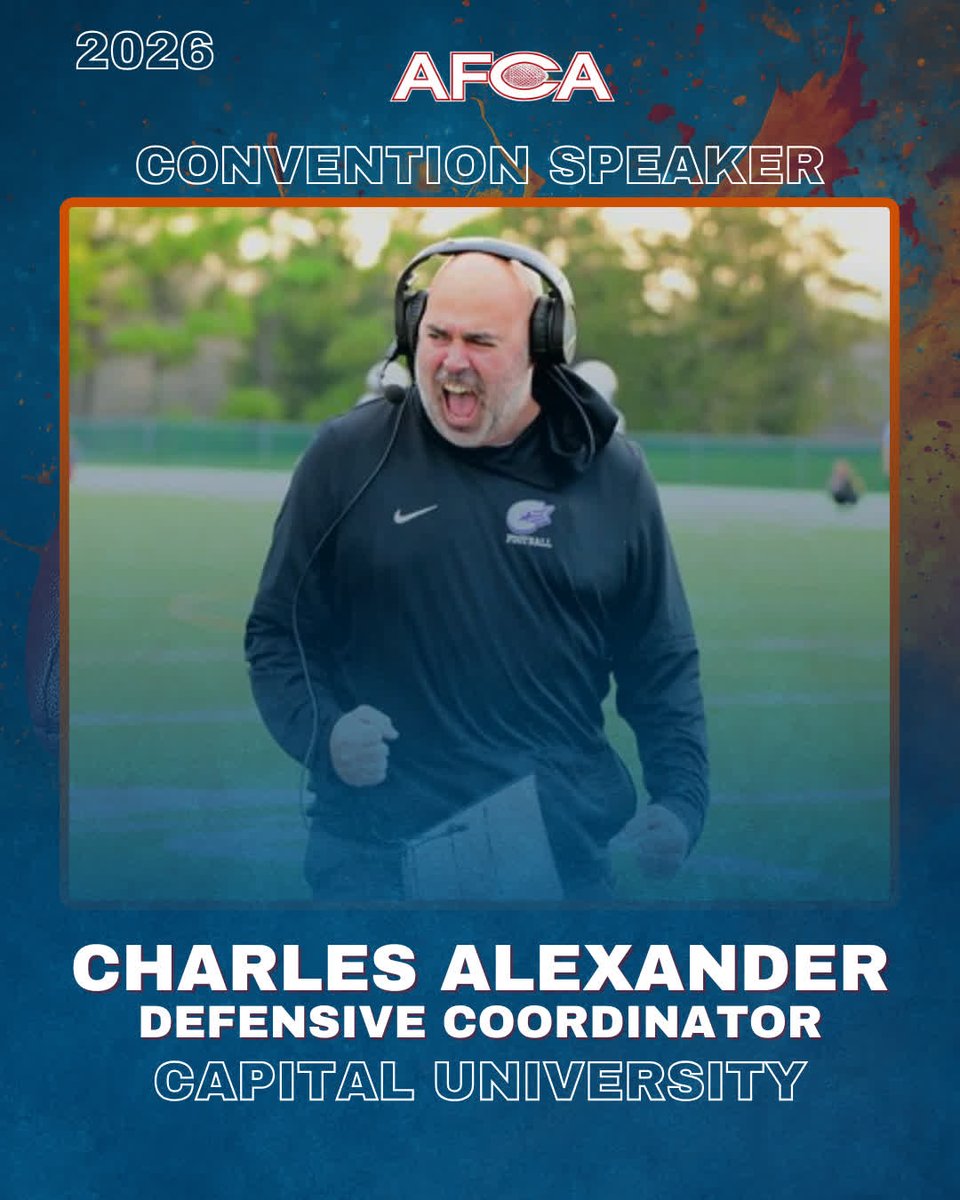 2026

AFCA

CONVENTION SPEAKER

FOOTBALL

CHARLES ALEXANDER
DEFENSIVE COORDINATOR
CAPITAL UNIVERSITY